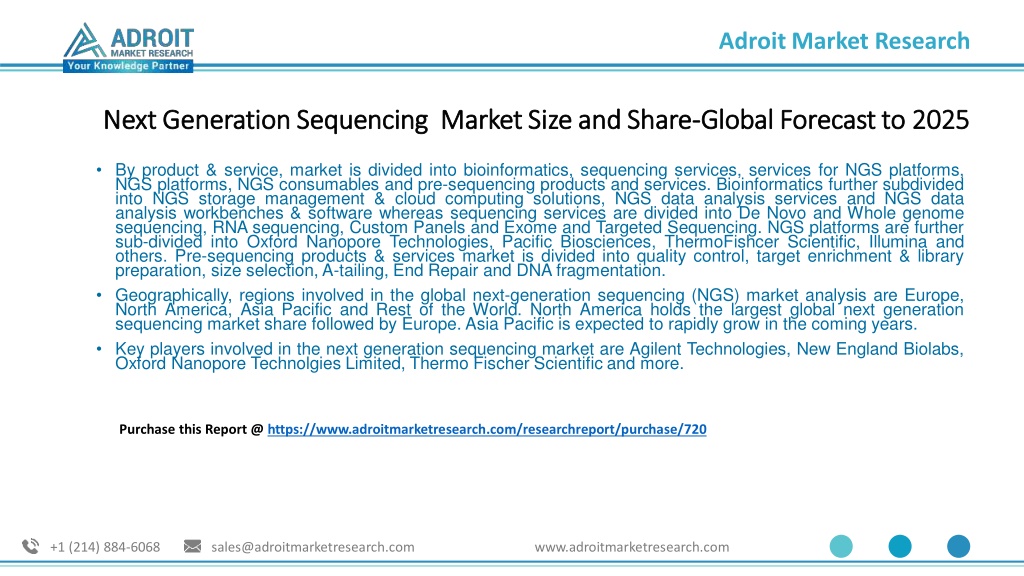 ADROIT
MARKET RESEARCH
Your Knowledge Partner

Adroit Market Research

Next Generation Sequencing Market Size and Share-Global Forecast to 2025

• By product & service, market is divided into bioinformatics, sequencing services, services for NGS platforms, NGS platforms, NGS consumables and pre-sequencing products and services. Bioinformatics further subdivided into NGS storage management & cloud computing solutions, NGS data analysis services and NGS data analysis workbenches & software whereas sequencing services are divided into De Novo and Whole genome sequencing, RNA sequencing, Custom Panels and Exome and Targeted Sequencing. NGS platforms are further sub-divided into Oxford Nanopore Technologies, Pacific Biosciences, ThermoFishcer Scientific, Illumina and others. Pre-sequencing products & services market is divided into quality control, target enrichment & library preparation, size selection, A-tailing, End Repair and DNA fragmentation.

• Geographically, regions involved in the global next-generation sequencing (NGS) market analysis are Europe, North America, Asia Pacific and Rest of the World. North America holds the largest global next generation sequencing market share followed by Europe. Asia Pacific is expected to rapidly grow in the coming years.

• Key players involved in the next generation sequencing market are Agilent Technologies, New England Biolabs, Oxford Nanopore Technolgies Limited, Thermo Fischer Scientific and more.

Purchase this Report @ https://www.adroitmarketresearch.com/researchreport/purchase/720

+1 (214) 884-6068 sales@adroitmarketresearch.com www.adroitmarketresearch.com